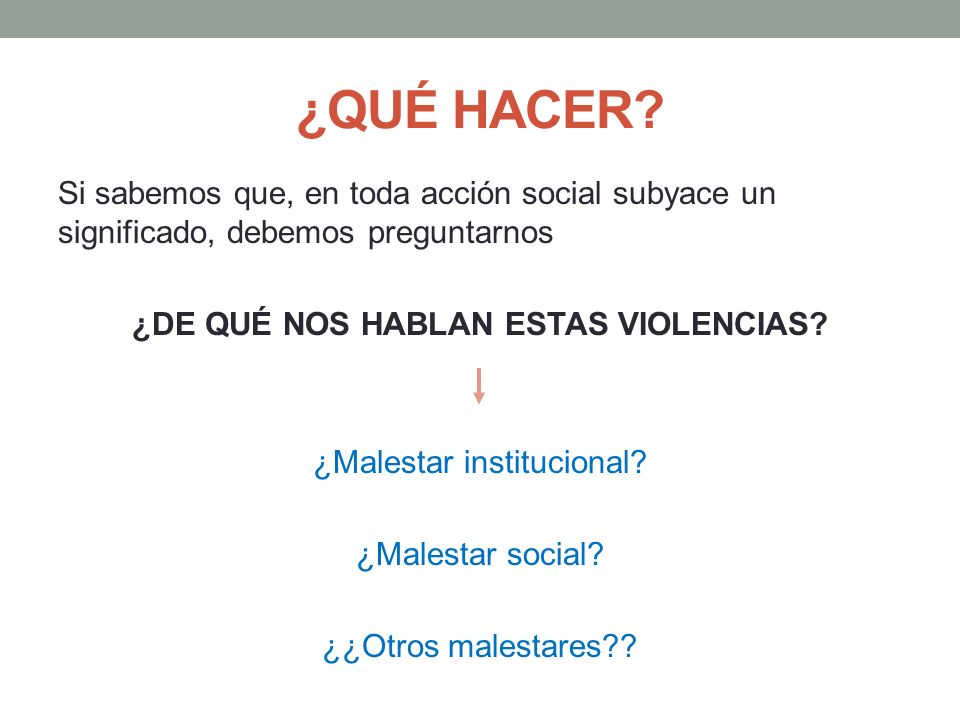 ¿QUÉ HACER?

Si sabemos que, en toda acción social subyace un significado, debemos preguntarnos

¿DE QUÉ NOS HABLAN ESTAS VIOLENCIAS?

¿Malestar institucional?

¿Malestar social?

¿¿Otros malestares??